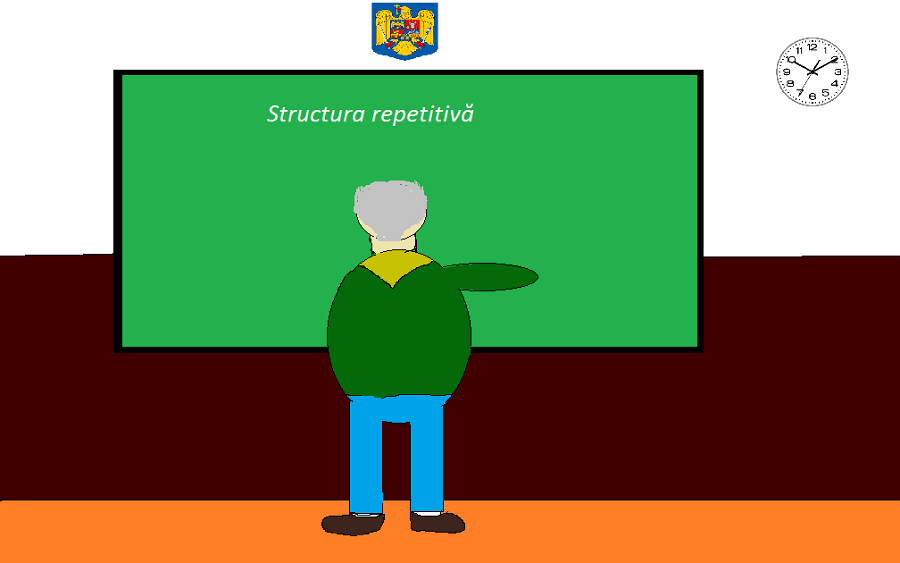 Structura repetitivă

11 12 1 2 3 4 5 6 7 8 9